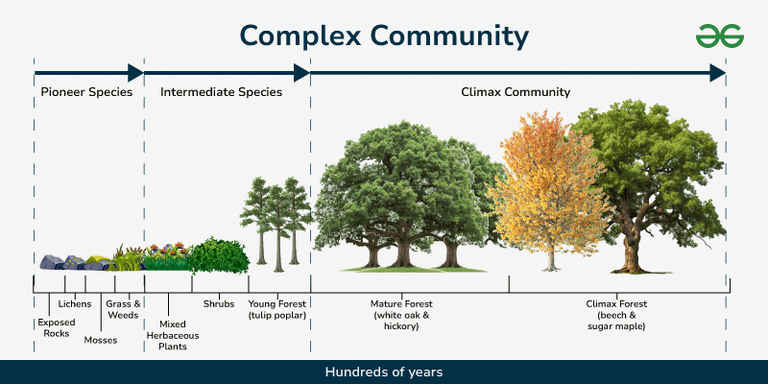 Complex Community

Pioneer Species

Intermediate Species

Climax Community

Exposed Rocks

Lichens

Mosses

Grass & Weeds

Mixed Herbaceous Plants

Shrubs

Young Forest (tulip poplar)

Mature Forest (white oak & hickory)

Climax Forest (beech & sugar maple)

Hundreds of years